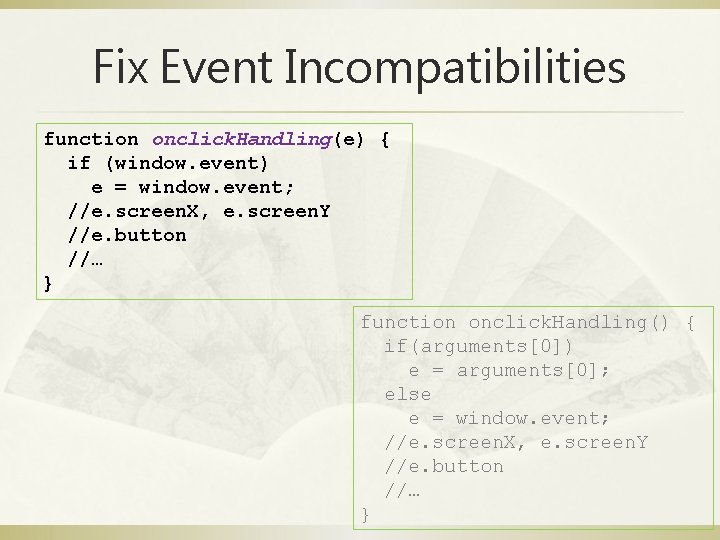 Fix Event Incompatibilities

function onclickHandling(e) {
  if (window.event)
    e = window.event;
  //e.screenX, e.screenY
  //e.button
  //…
}

function onclickHandling() {
  if(arguments[0])
    e = arguments[0];
  else
    e = window.event;
  //e.screenX, e.screenY
  //e.button
  //…
}